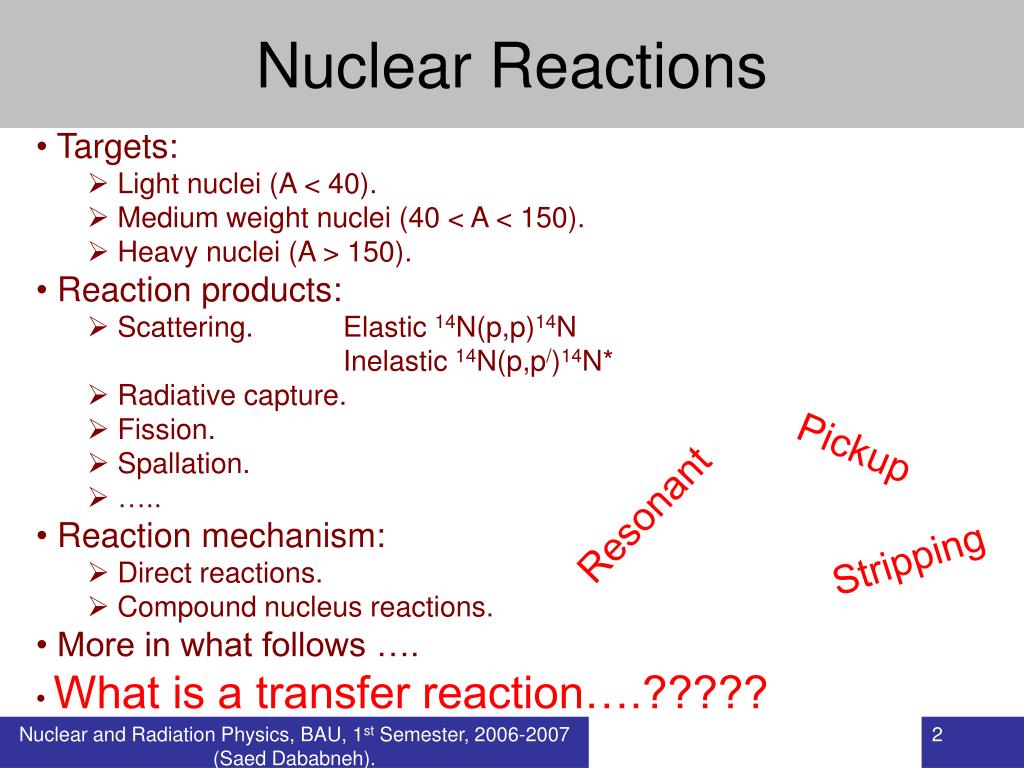 Nuclear Reactions

• Targets:
➢ Light nuclei (A < 40).
➢ Medium weight nuclei (40 < A < 150).
➢ Heavy nuclei (A > 150).
• Reaction products:
➢ Scattering. Elastic $^{14}N(p,p)^{14}N$
Inelastic $^{14}N(p,p^{/})^{14}N^*$
➢ Radiative capture.
➢ Fission.
➢ Spallation.
➢ …..
• Reaction mechanism:
➢ Direct reactions.
➢ Compound nucleus reactions.
• More in what follows ….
• What is a transfer reaction….?????

Resonant

Pickup

Stripping

Nuclear and Radiation Physics, BAU, 1st Semester, 2006-2007 (Saed Dababneh).

2